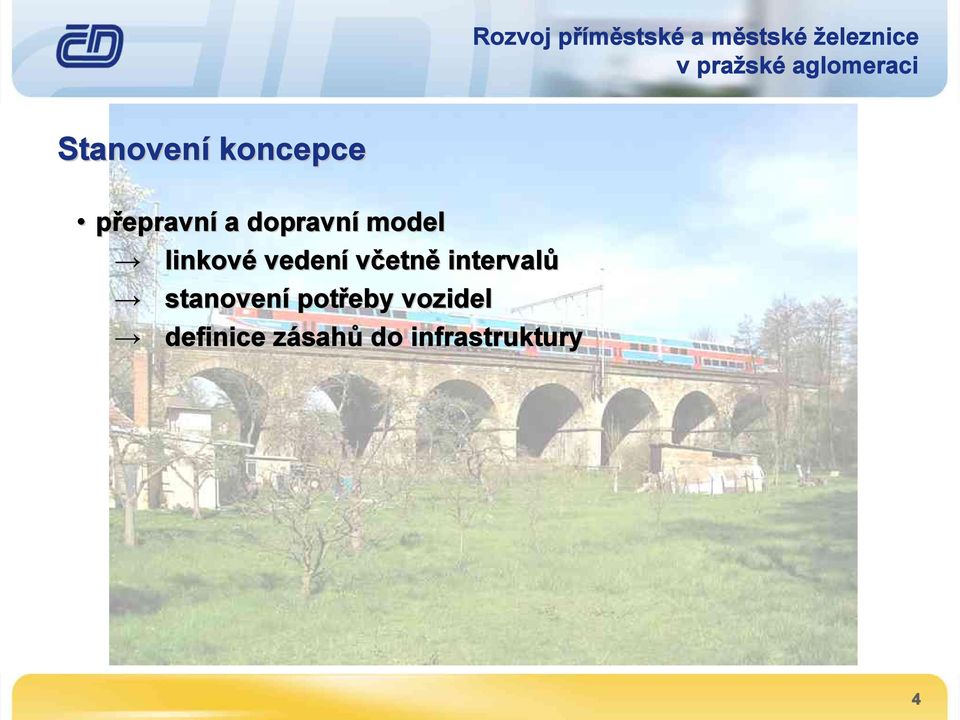 ČD

Rozvoj příměstské a městské železnice v pražské aglomeraci

Stanovení koncepce

• přepravní a dopravní model
→ linkové vedení včetně intervalů
→ stanovení potřeby vozidel
→ definice zásahů do infrastruktury

4